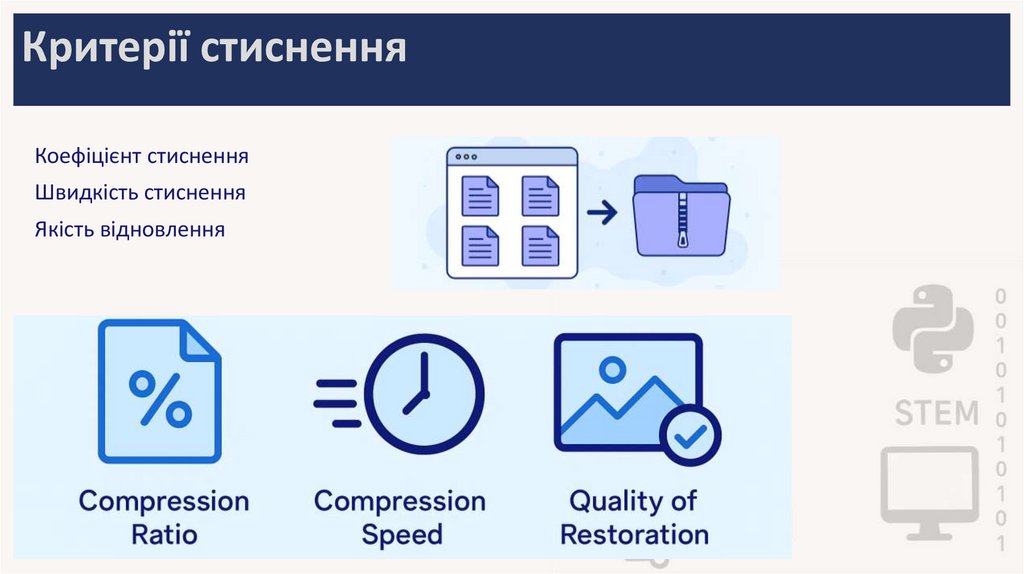 Критерії стиснення

Коефіцієнт стиснення
Швидкість стиснення
Якість відновлення

%

Compression Ratio

Compression Speed

Quality of Restoration

STEM

0 0 1 0 1 0 1 0 1 0 1